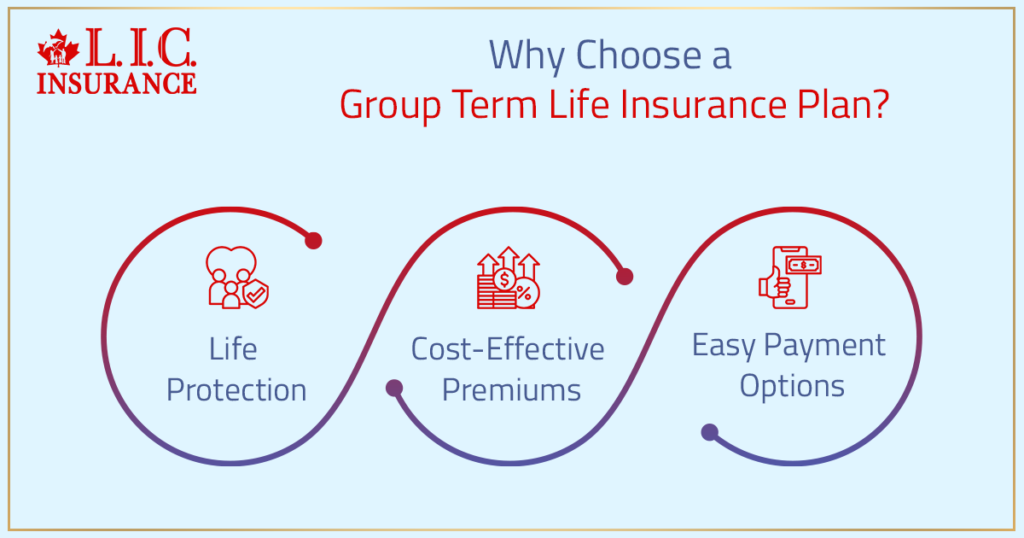 L.I.C.
INSURANCE

Why Choose a
Group Term Life Insurance Plan?

Life Protection

Cost-Effective Premiums

Easy Payment Options